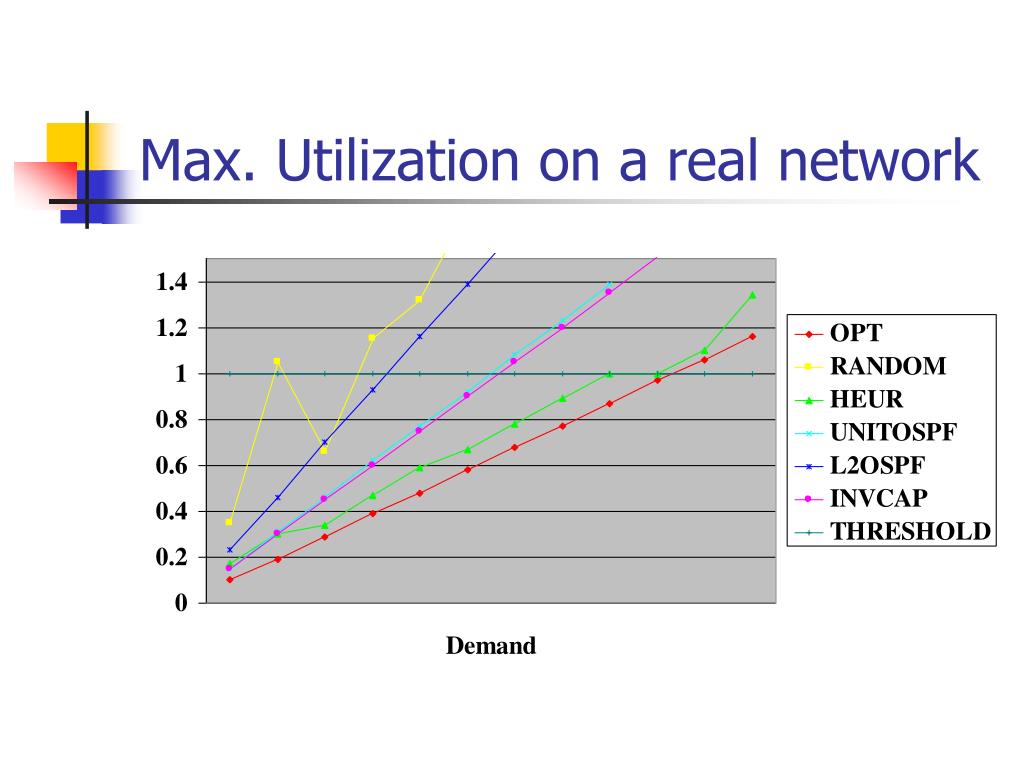 Max. Utilization on a real network

1.4
1.2
1
0.8
0.6
0.4
0.2
0

Demand

OPT
RANDOM
HEUR
UNITOSPF
L2OSPF
INVCAP
THRESHOLD